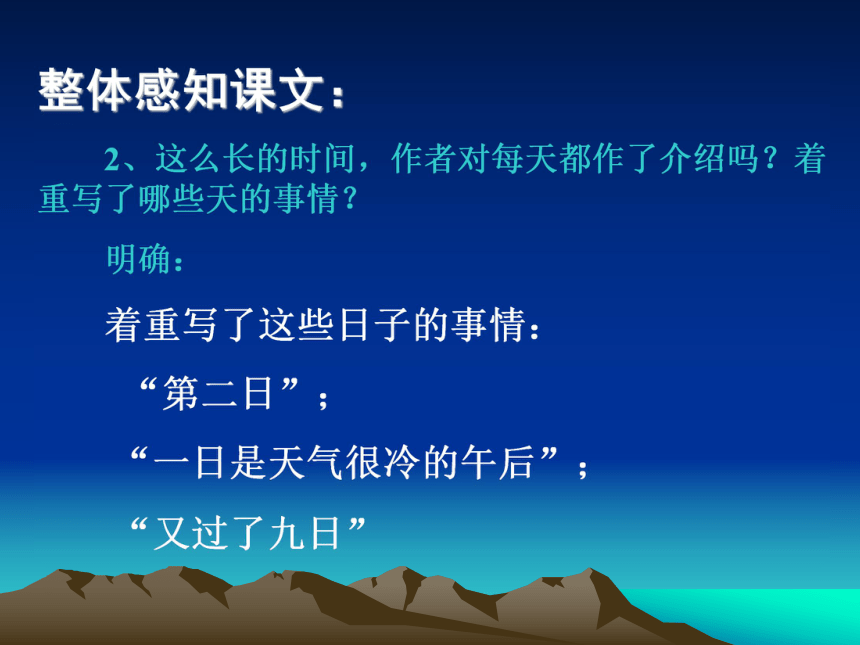 整体感知课文：

2、这么长的时间，作者对每天都作了介绍吗？着重写了哪些天的事情？

明确：

着重写了这些日子的事情：

“第二日”；

“一日是天气很冷的午后”；

“又过了九日”